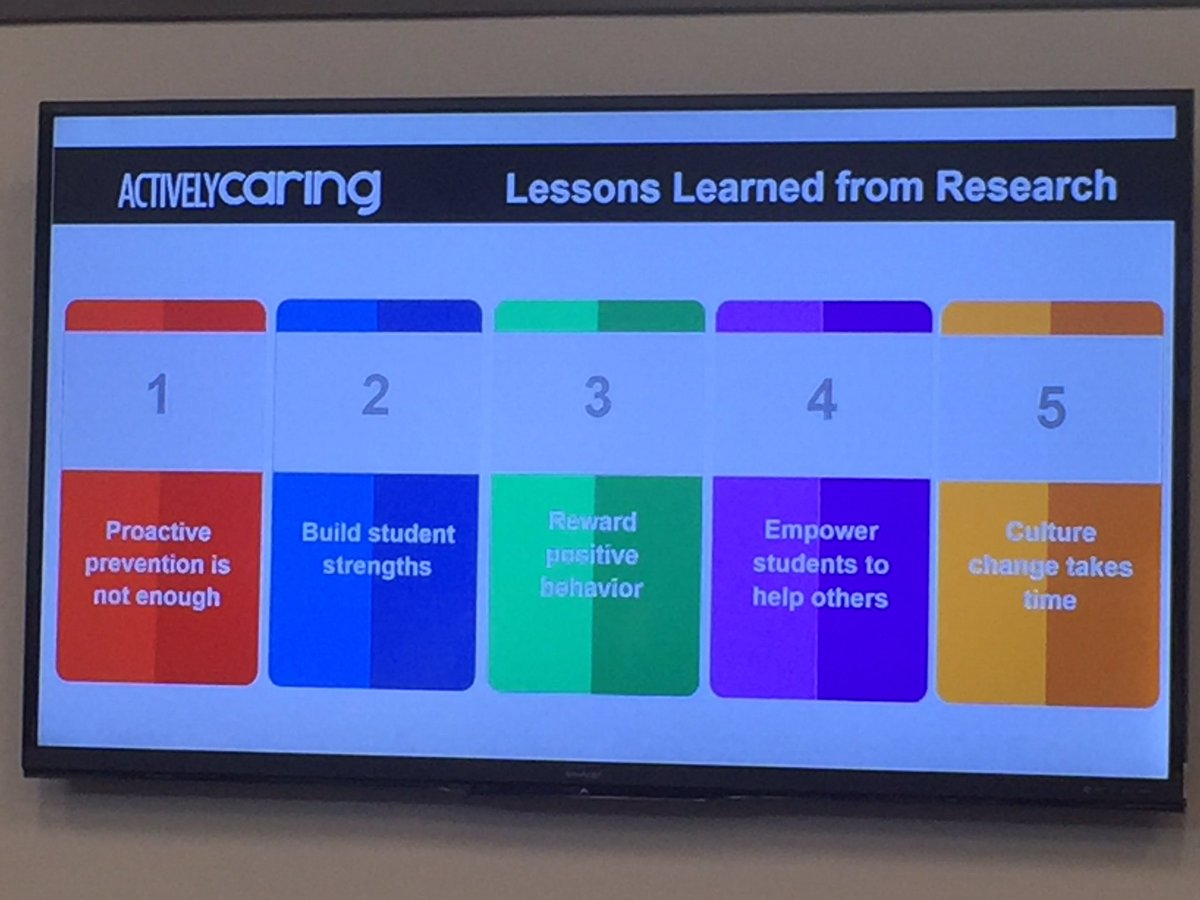 ACTIVELYcaring

Lessons Learned from Research

1

Proactive prevention is not enough

2

Build student strengths

3

Reward positive behavior

4

Empower students to help others

5

Culture change takes time